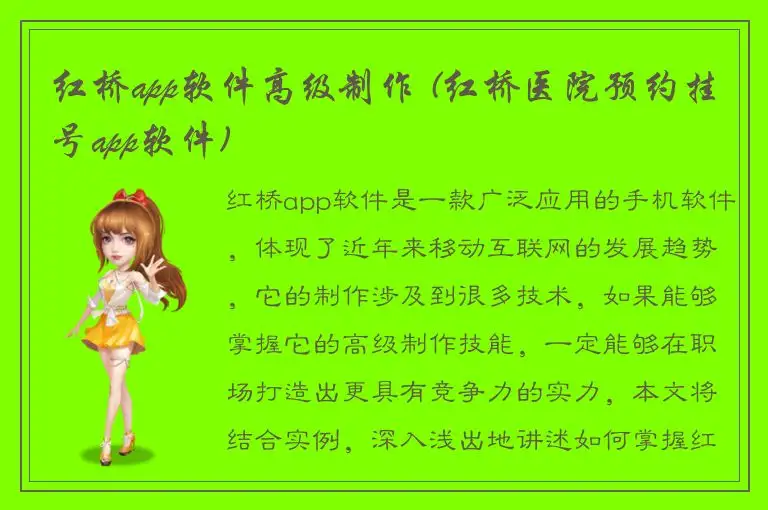 红桥app软件高级制作（红桥医院预约挂号app软件）

红桥app软件是一款广泛应用的手机软件，体现了近年来移动互联网的发展趋势，它的制作涉及到很多技术，如果能够掌握它的高级制作技能，一定能够在职场打造出更具有竞争力的实力，本文将结合实例，深入浅出地讲述如何掌握红